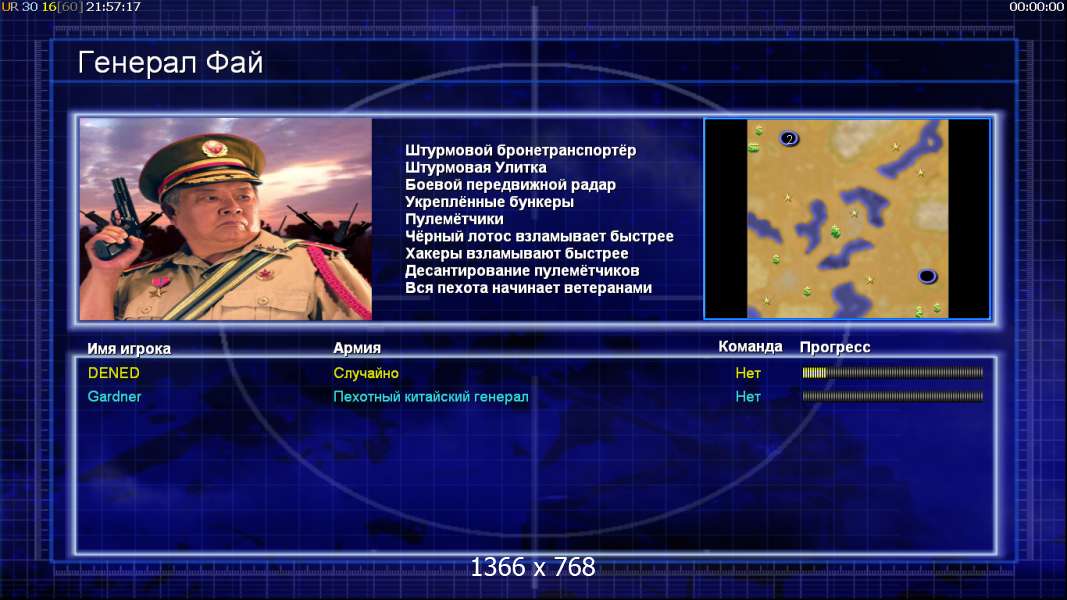 UR 30 16[60] 21:57:17

00:00:00

Генерал Фай

Штурмовой бронетранспортёр
Штурмовая Улитка
Боевой передвижной радар
Укреплённые бункеры
Пулемётчики
Чёрный лотос взламывает быстрее
Хакеры взламывают быстрее
Десантирование пулемётчиков
Вся пехота начинает ветеранами

2

| Имя игрока | Армия | Команда | Прогресс |
|---|---|---|---|
| DENED | Случайно | Нет | |
| Gardner | Пехотный китайский генерал | Нет | |

1366 x 768